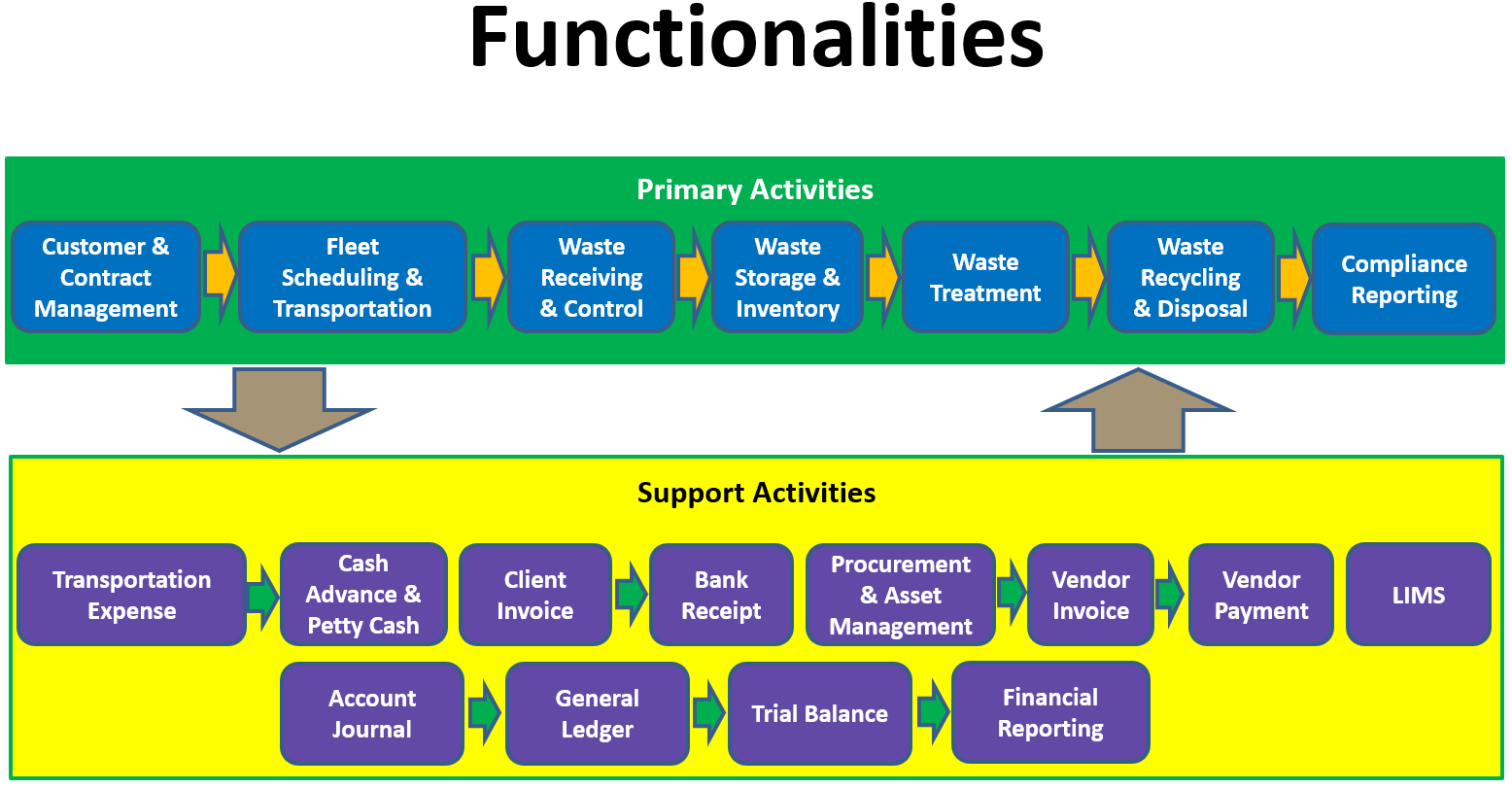 Functionalities

Primary Activities

Customer & Contract Management

Fleet Scheduling & Transportation

Waste Receiving & Control

Waste Storage & Inventory

Waste Treatment

Waste Recycling & Disposal

Compliance Reporting

Support Activities

Transportation Expense

Cash Advance & Petty Cash

Client Invoice

Bank Receipt

Procurement & Asset Management

Vendor Invoice

Vendor Payment

LIMS

Account Journal

General Ledger

Trial Balance

Financial Reporting